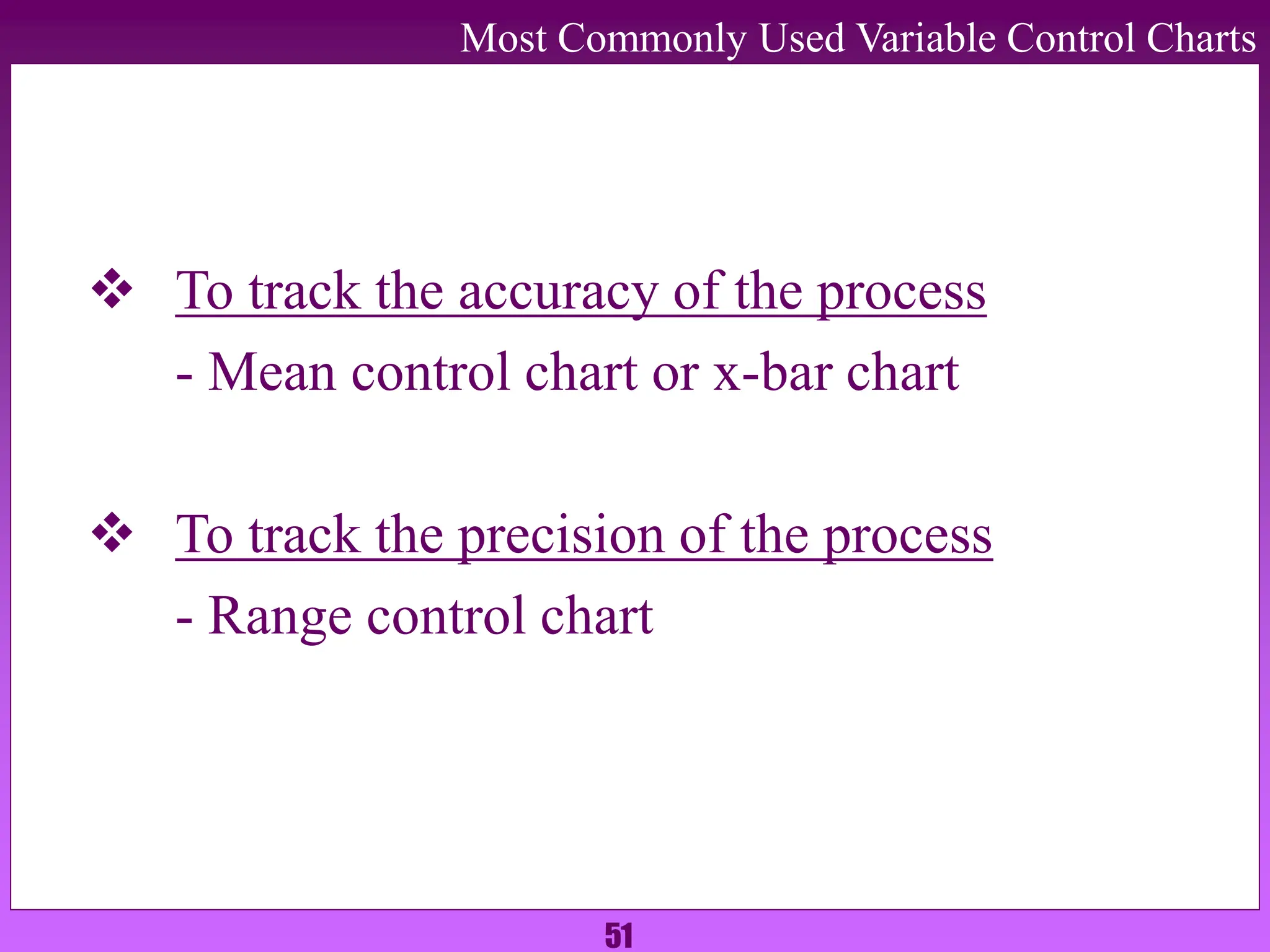 Most Commonly Used Variable Control Charts

❖ To track the accuracy of the process
- Mean control chart or x-bar chart

❖ To track the precision of the process
- Range control chart

51